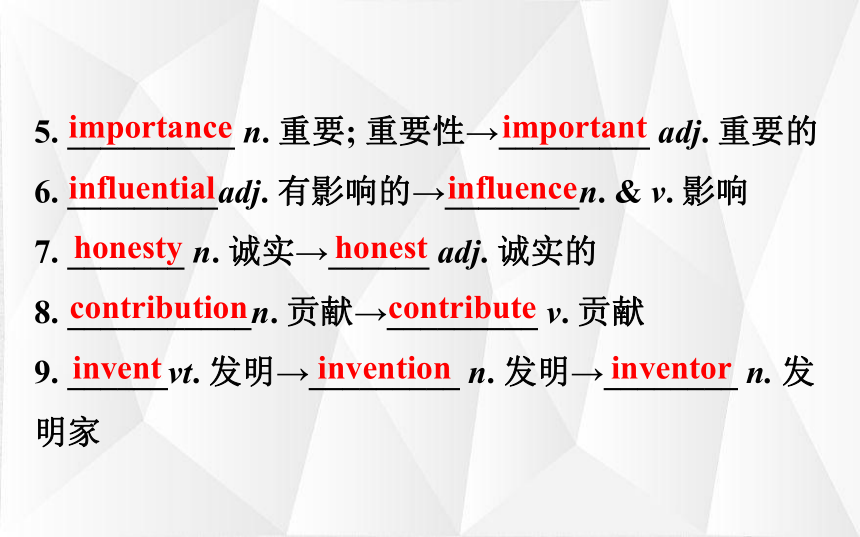 5. importance n. 重要; 重要性→important adj. 重要的

6. influential adj. 有影响的→influence n. & v. 影响

7. honesty n. 诚实→honest adj. 诚实的

8. contribution n. 贡献→contribute v. 贡献

9. invent vt. 发明→invention n. 发明→inventor n. 发明家